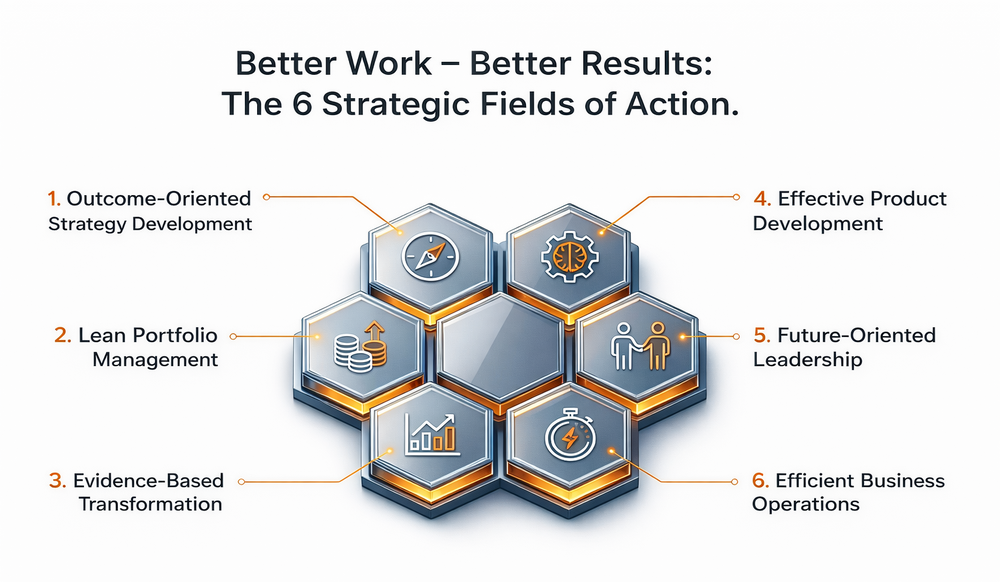 Better Work – Better Results:
The 6 Strategic Fields of Action.

1. Outcome-Oriented Strategy Development

2. Lean Portfolio Management

3. Evidence-Based Transformation

4. Effective Product Development

5. Future-Oriented Leadership

6. Efficient Business Operations